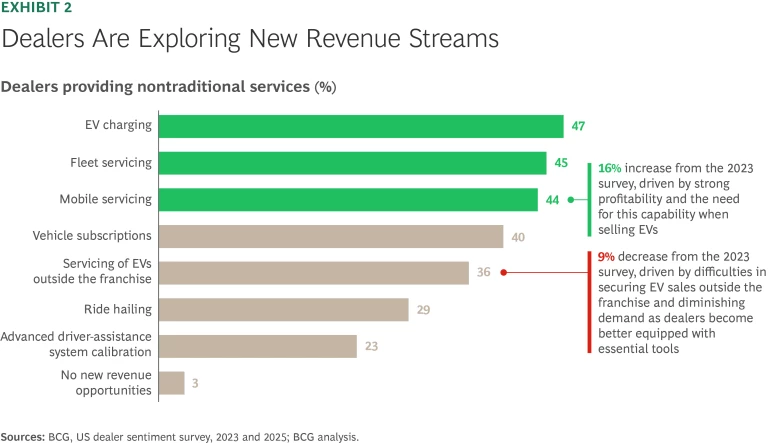 EXHIBIT 2

Dealers Are Exploring New Revenue Streams

Dealers providing nontraditional services (%)

EV charging 47

Fleet servicing 45

Mobile servicing 44

Vehicle subscriptions 40

Servicing of EVs outside the franchise 36

Ride hailing 29

Advanced driver-assistance system calibration 23

No new revenue opportunities 3

16% increase from the 2023 survey, driven by strong profitability and the need for this capability when selling EVs

9% decrease from the 2023 survey, driven by difficulties in securing EV sales outside the franchise and diminishing demand as dealers become better equipped with essential tools

Sources: BCG, US dealer sentiment survey, 2023 and 2025; BCG analysis.